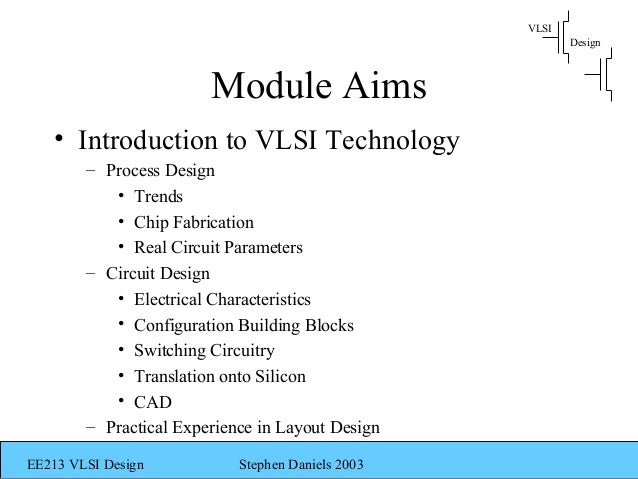 VLSI
Design

Module Aims

• Introduction to VLSI Technology
  – Process Design
    • Trends
    • Chip Fabrication
    • Real Circuit Parameters
  – Circuit Design
    • Electrical Characteristics
    • Configuration Building Blocks
    • Switching Circuitry
    • Translation onto Silicon
    • CAD
  – Practical Experience in Layout Design

EE213 VLSI Design Stephen Daniels 2003